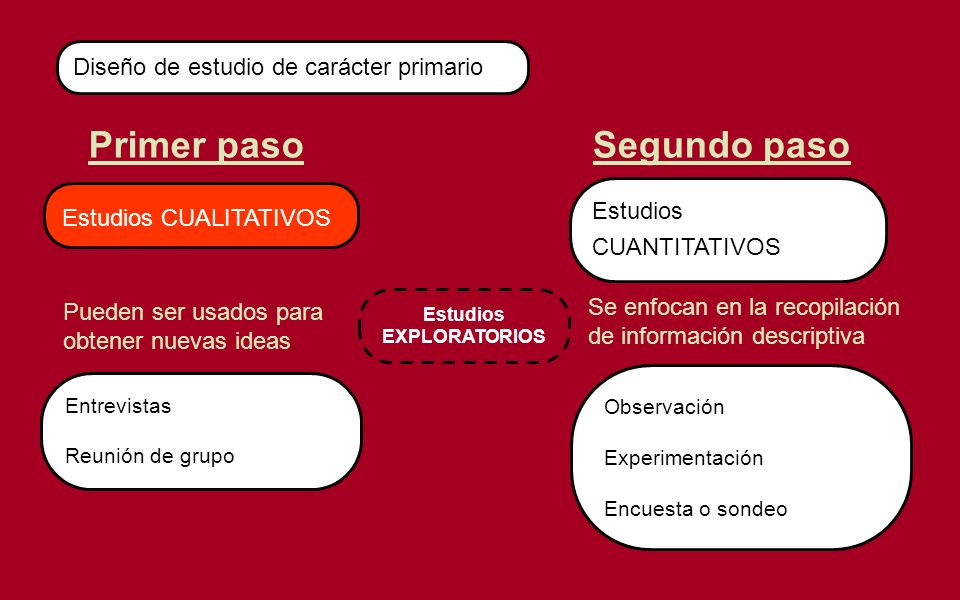 Diseño de estudio de carácter primario

Primer paso

Estudios CUALITATIVOS

Pueden ser usados para obtener nuevas ideas.

Entrevistas

Reunión de grupo

Estudios EXPLORATORIOS

Segundo paso

Estudios CUANTITATIVOS

Se enfocan en la recopilación de información descriptiva

Observación

Experimentación

Encuesta o sondeo